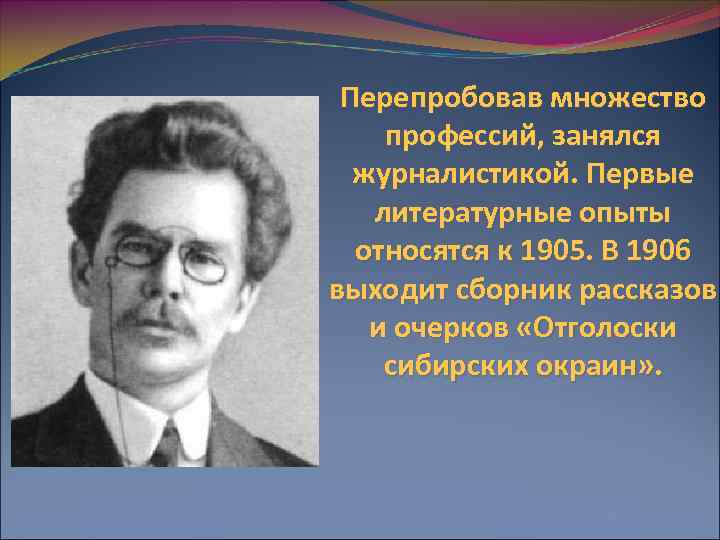 Перепробовав множество профессий, занялся журналистикой. Первые литературные опыты относятся к 1905. В 1906 выходит сборник рассказов и очерков «Отголоски сибирских окраин».